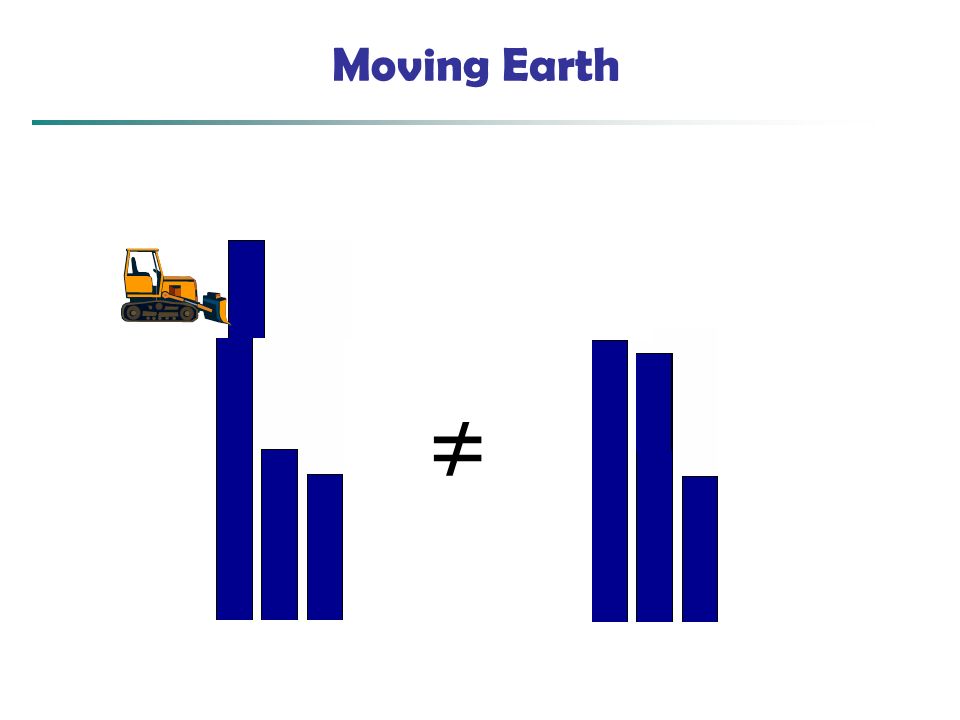 Moving Earth

$\neq$